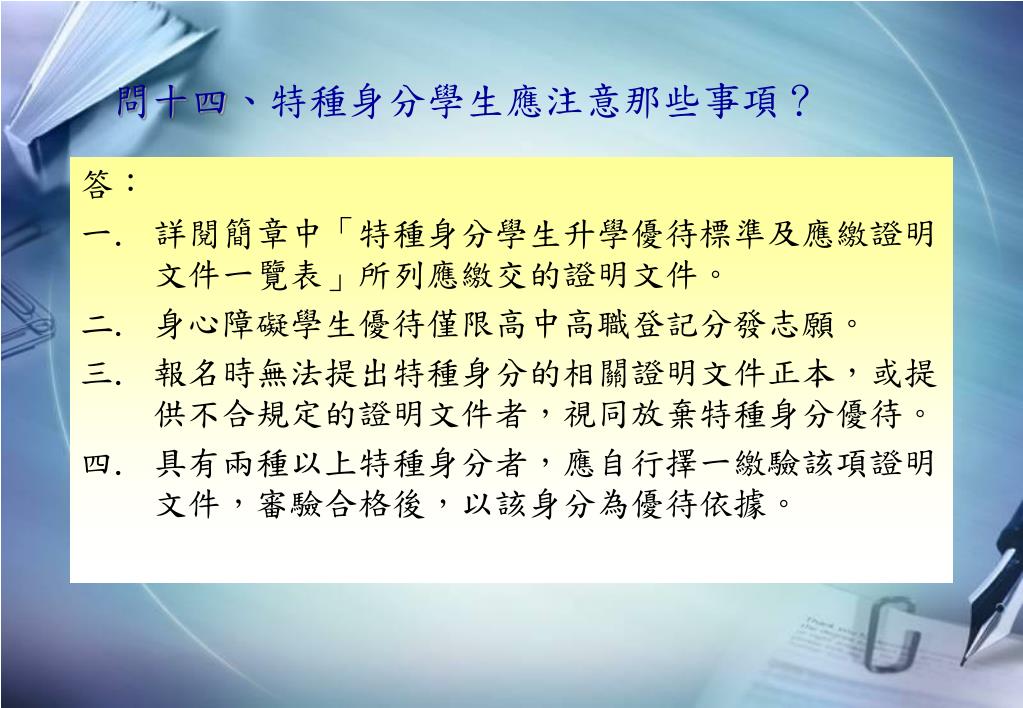 問十四、特種身分學生應注意那些事項？

答：

一. 詳閱簡章中「特種身分學生升學優待標準及應繳證明文件一覽表」所列應繳交的證明文件。

二. 身心障礙學生優待僅限高中高職登記分發志願。

三. 報名時無法提出特種身分的相關證明文件正本，或提供不合規定的證明文件者，視同放棄特種身分優待。

四. 具有兩種以上特種身分者，應自行擇一繳驗該項證明文件，審驗合格後，以該身分為優待依據。